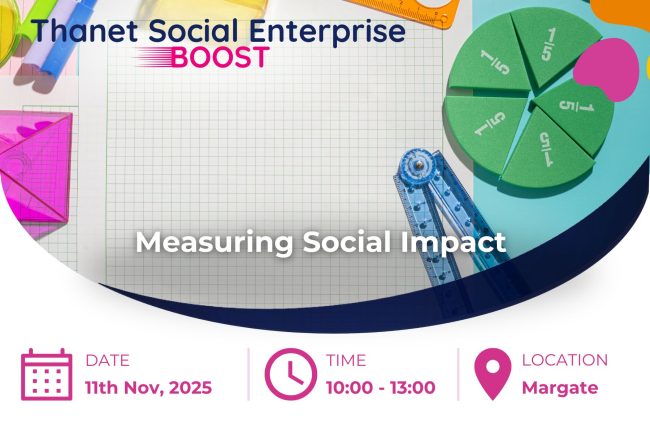 Thanet Social Enterprise
BOOST

$\frac{1}{5}$ $\frac{1}{5}$ $\frac{1}{5}$ $\frac{1}{5}$ $\frac{1}{5}$

Measuring Social Impact

DATE
11th Nov, 2025

TIME
10:00 - 13:00

LOCATION
Margate